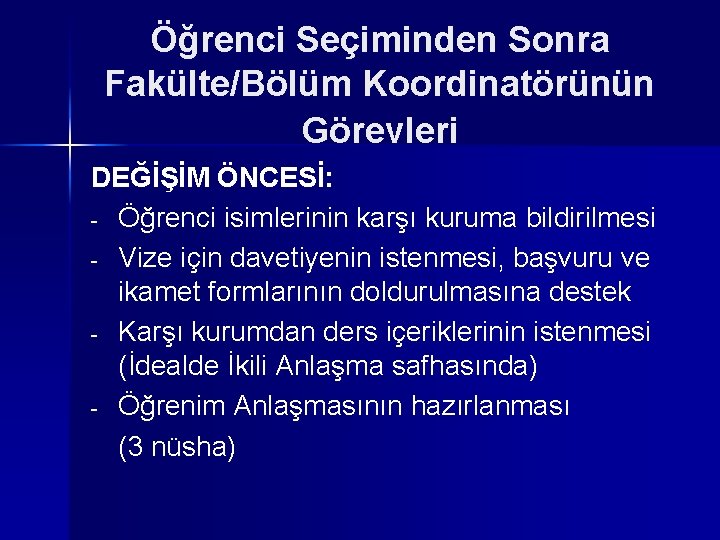 Öğrenci Seçiminden Sonra Fakülte/Bölüm Koordinatörünün Görevleri

DEĞİŞİM ÖNCESİ:

- Öğrenci isimlerinin karşı kuruma bildirilmesi
- Vize için davetiyenin istenmesi, başvuru ve ikamet formlarının doldurulmasına destek
- Karşı kurumdan ders içeriklerinin istenmesi (İdealde İkili Anlaşma safhasında)
- Öğrenim Anlaşmasının hazırlanması (3 nüsha)